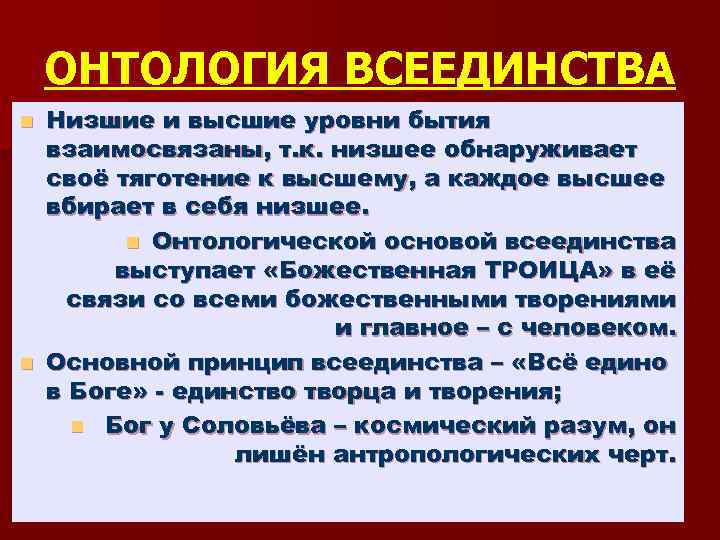 ОНТОЛОГИЯ ВСЕЕДИНСТВА

Низшие и высшие уровни бытия взаимосвязаны, т.к. низшее обнаруживает своё тяготение к высшему, а каждое высшее вбирает в себя низшее.

Онтологической основой всеединства выступает «Божественная ТРОИЦА» в её связи со всеми божественными творениями и главное – с человеком.

Основной принцип всеединства – «Всё едино в Боге» - единство творца и творения;

Бог у Соловьёва – космический разум, он лишён антропологических черт.